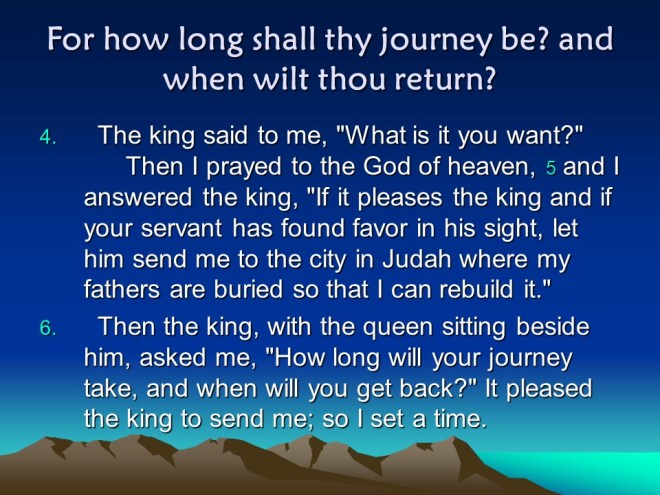 For how long shall thy journey be? and when wilt thou return?

4. The king said to me, "What is it you want?" Then I prayed to the God of heaven, 5 and I answered the king, "If it pleases the king and if your servant has found favor in his sight, let him send me to the city in Judah where my fathers are buried so that I can rebuild it."

6. Then the king, with the queen sitting beside him, asked me, "How long will your journey take, and when will you get back?" It pleased the king to send me; so I set a time.